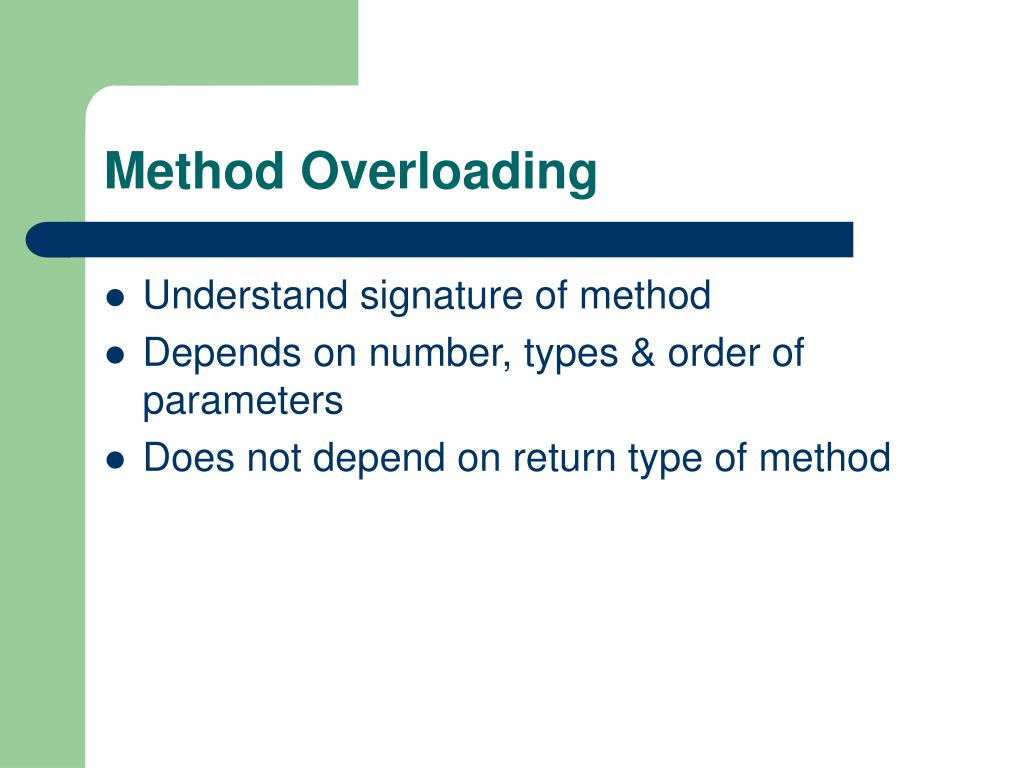 Method Overloading

- Understand signature of method
- Depends on number, types & order of parameters
- Does not depend on return type of method